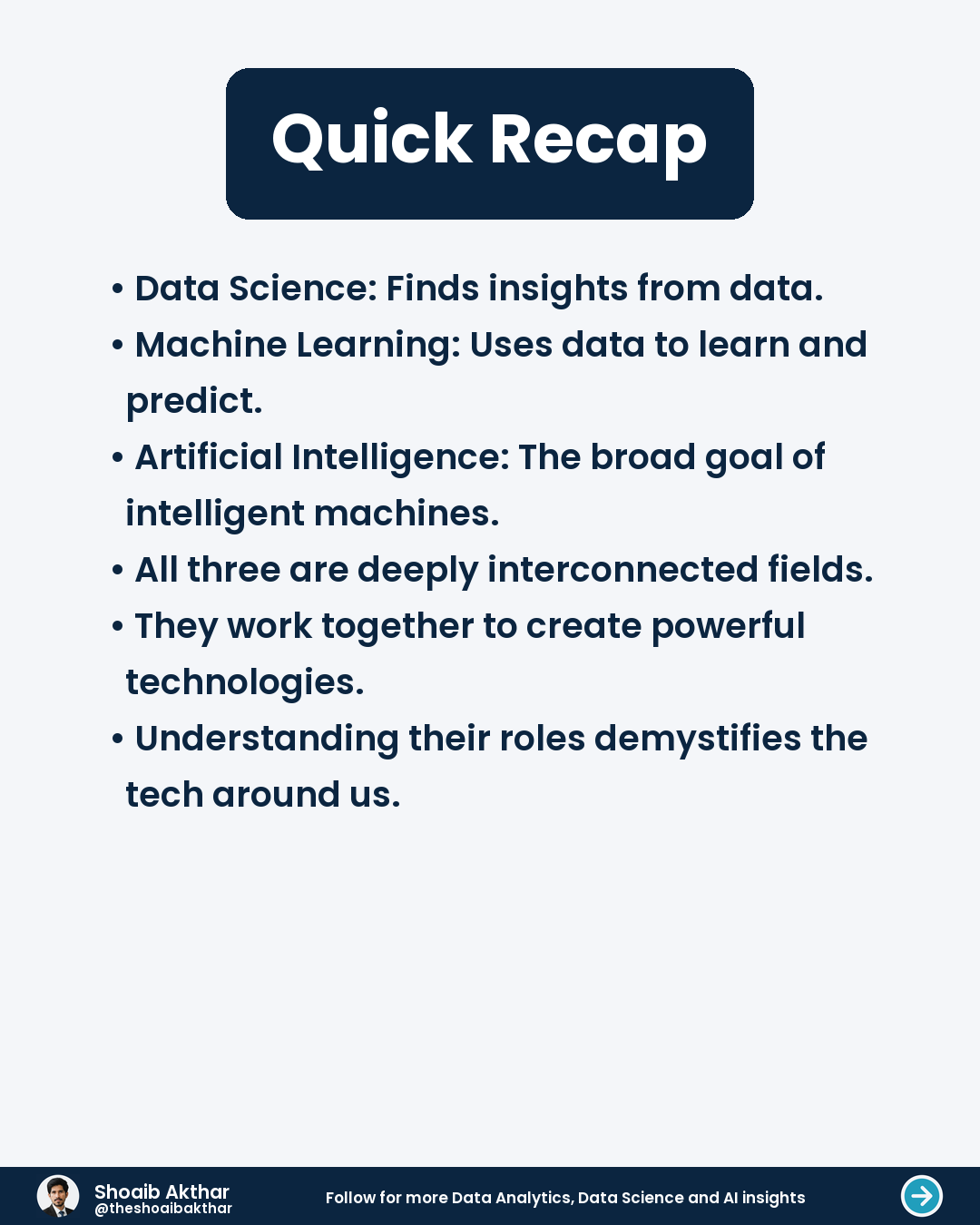 Quick Recap

• Data Science: Finds insights from data.
• Machine Learning: Uses data to learn and predict.
• Artificial Intelligence: The broad goal of intelligent machines.
• All three are deeply interconnected fields.
• They work together to create powerful technologies.
• Understanding their roles demystifies the tech around us.

Shoaib Akthar
@theshoaibakthar

Follow for more Data Analytics, Data Science and AI insights